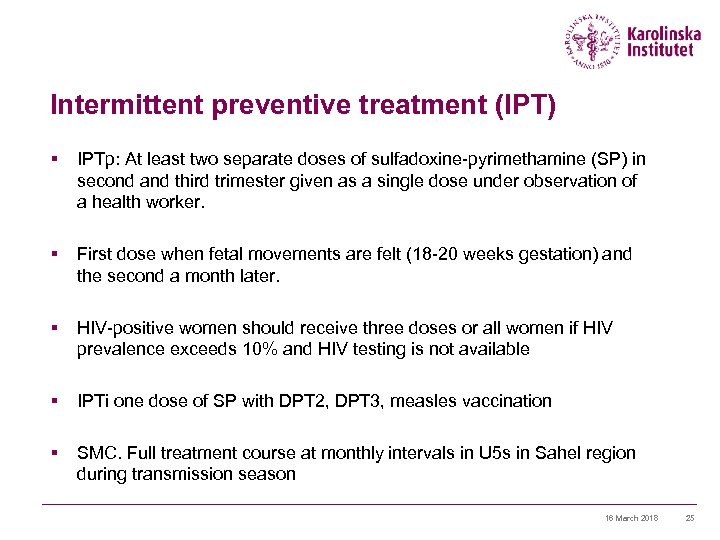 KAROLINSKA INSTITUTET ANNO 1810

Karolinska Institutet

Intermittent preventive treatment (IPT)

▪ IPTp: At least two separate doses of sulfadoxine-pyrimethamine (SP) in second and third trimester given as a single dose under observation of a health worker.

▪ First dose when fetal movements are felt (18-20 weeks gestation) and the second a month later.

▪ HIV-positive women should receive three doses or all women if HIV prevalence exceeds 10% and HIV testing is not available

▪ IPTi one dose of SP with DPT2, DPT3, measles vaccination

▪ SMC. Full treatment course at monthly intervals in U5s in Sahel region during transmission season

16 March 2018 25